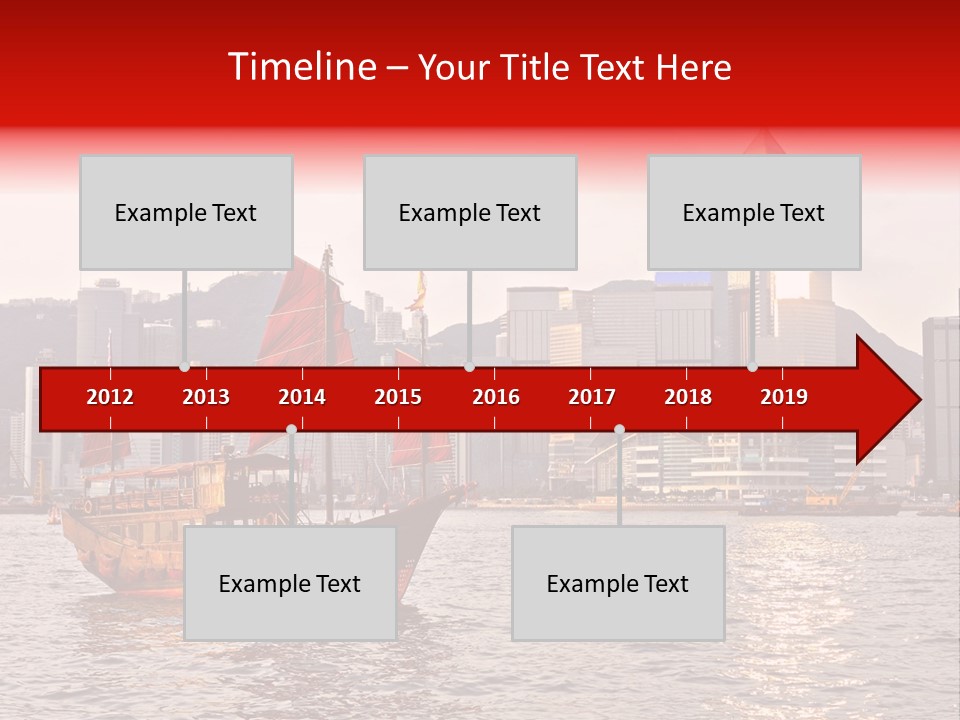 Timeline – Your Title Text Here

Example Text

Example Text

Example Text

2012 2013 2014 2015 2016 2017 2018 2019

Example Text

Example Text